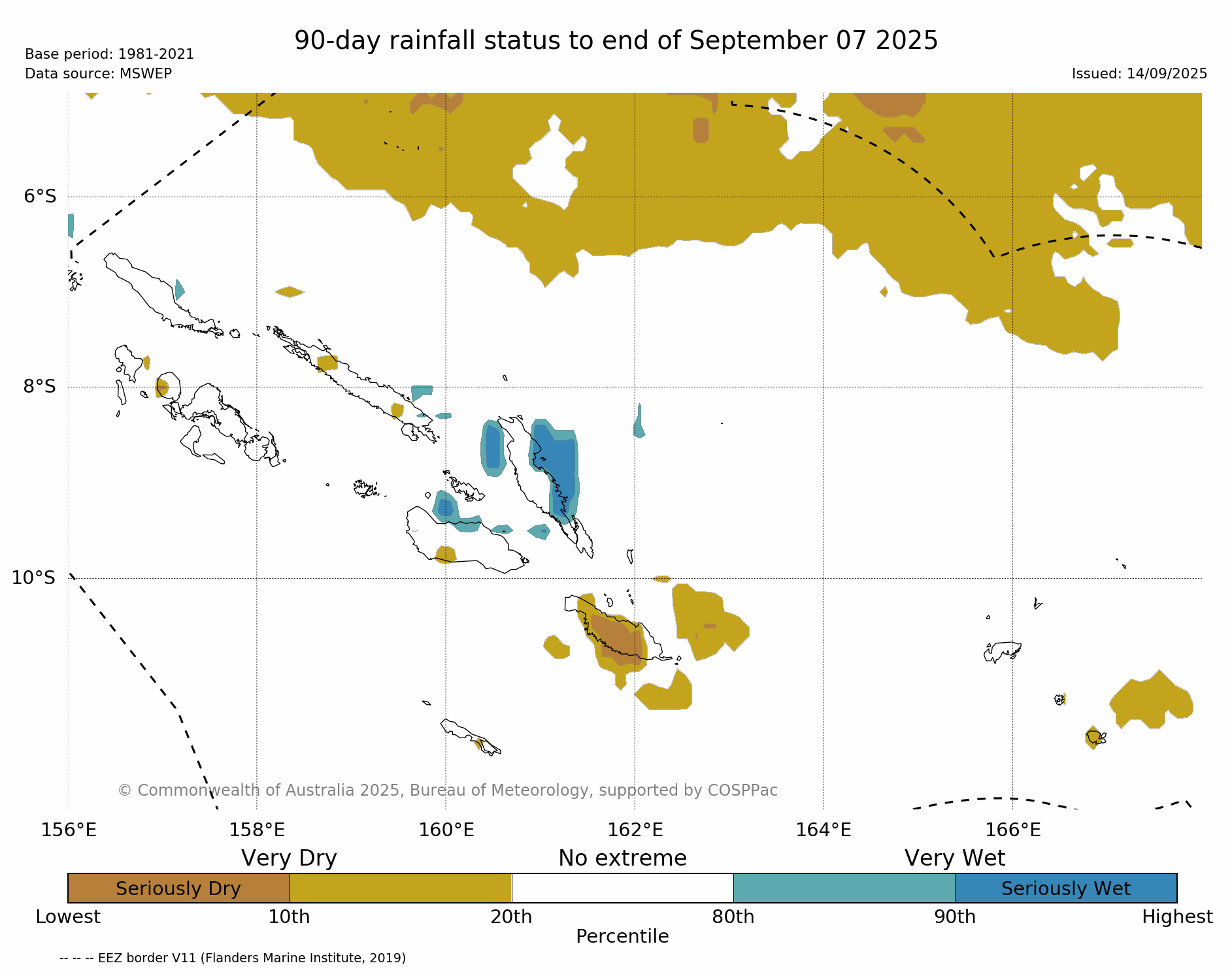 90-day rainfall status to end of September 07 2025

Base period: 1981-2021
Data source: MSWEP

Issued: 14/09/2025

6°S
8°S
10°S

© Commonwealth of Australia 2025, Bureau of Meteorology, supported by COSPPac

156°E 158°E 160°E 162°E 164°E 166°E

Very Dry No extreme Very Wet

Seriously Dry Seriously Wet

Lowest 10th 20th 80th 90th Highest

Percentile

-- -- -- EEZ border V11 (Flanders Marine Institute, 2019)